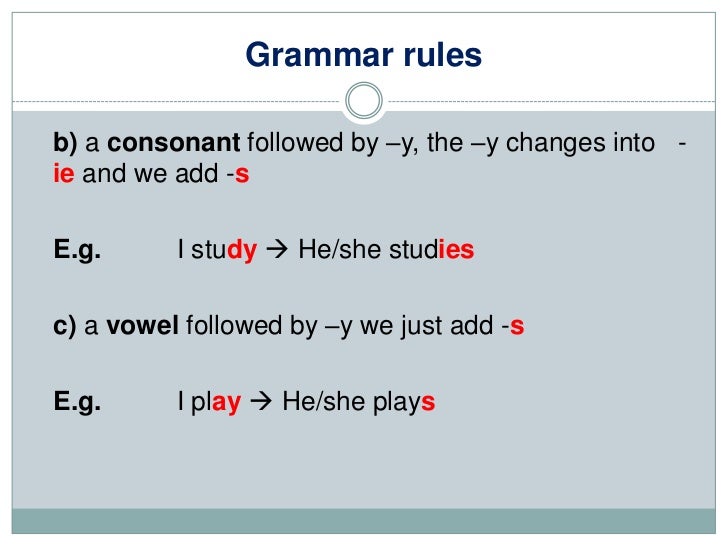 Grammar rules

b) a consonant followed by –y, the –y changes into -ie and we add -s

E.g. I study → He/she studies

c) a vowel followed by –y we just add -s

E.g. I play → He/she plays